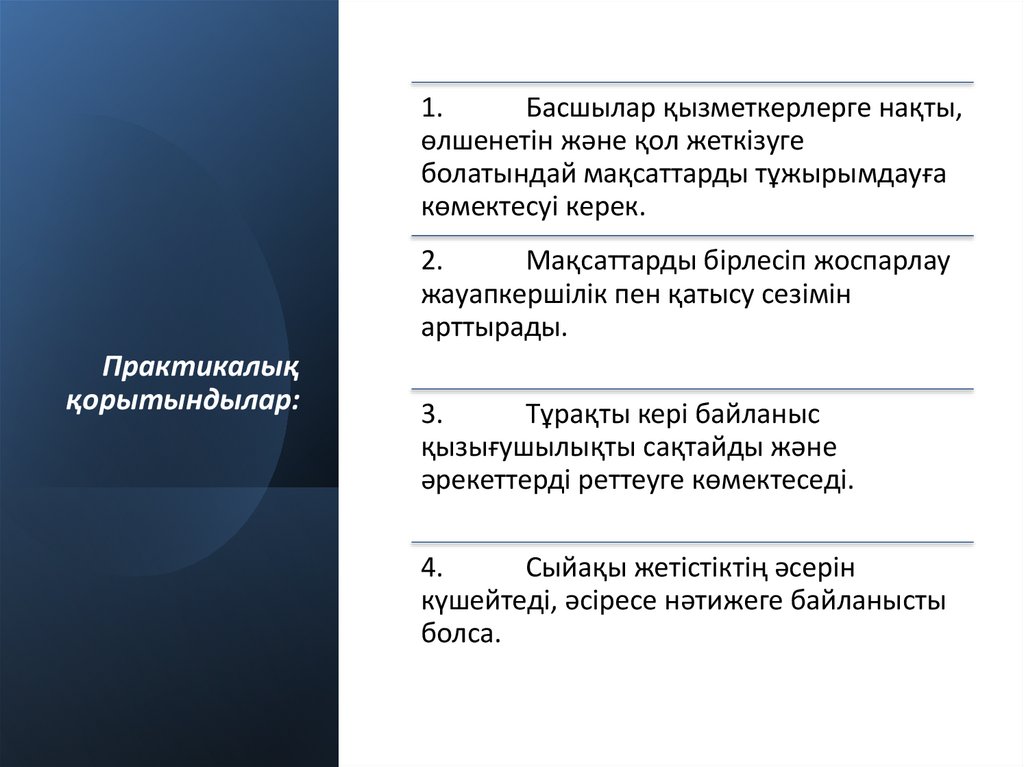 Практикалық қорытындылар:

1. Басшылар қызметкерлерге нақты, өлшенетін және қол жеткізуге болатындай мақсаттарды тұжырымдауға көмектесуі керек.

2. Мақсаттарды бірлесіп жоспарлау жауапкершілік пен қатысу сезімін арттырады.

3. Тұрақты кері байланыс қызығушылықты сақтайды және әрекеттерді реттеуге көмектеседі.

4. Сыйақы жетістіктің әсерін күшейтеді, әсіресе нәтижеге байланысты болса.